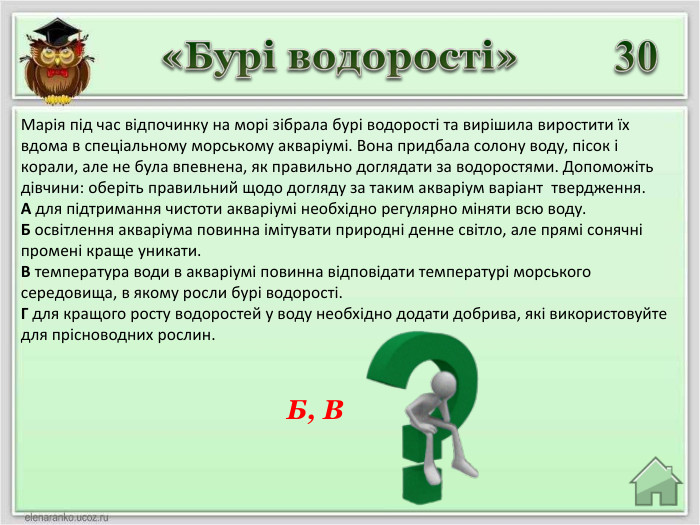 «Бурі водорості» 30

Марія під час відпочинку на морі зібрала бурі водорості та вирішила виростити їх вдома в спеціальному морському акваріумі. Вона придбала солону воду, пісок і корали, але не була впевнена, як правильно доглядати за водоростями. Допоможіть дівчини: оберіть правильний щодо догляду за таким акваріум варіант твердження.
А для підтримання чистоти акваріумі необхідно регулярно міняти всю воду.
Б освітлення акваріума повинна імітувати природні денне світло, але прямі сонячні промені краще уникати.
В температура води в акваріумі повинна відповідати температурі морського середовища, в якому росли бурі водорості.
Г для кращого росту водоростей у воду необхідно додати добрива, які використовуйте для прісноводних рослин.

Б, В

elenaranko.ucoz.ru